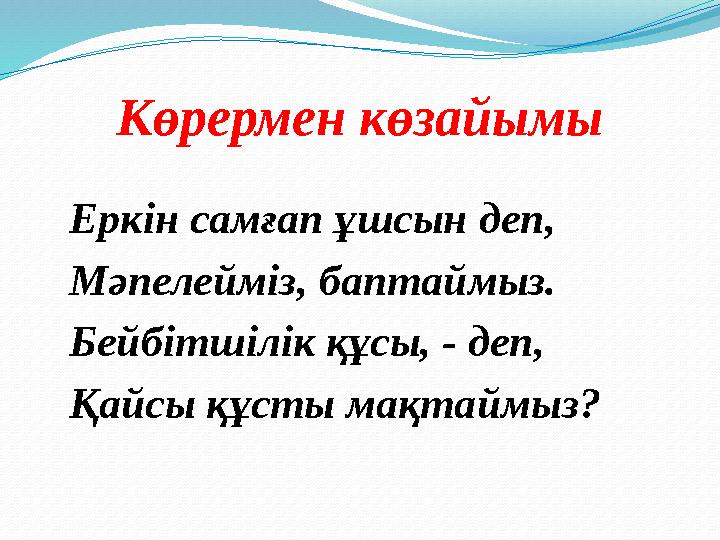 Көрермен көзайымы

Еркін самғап ұшсын деп,
Мәпелейміз, баптаймыз.
Бейбітшілік құсы, - деп,
Қайсы құсты мақтаймыз?